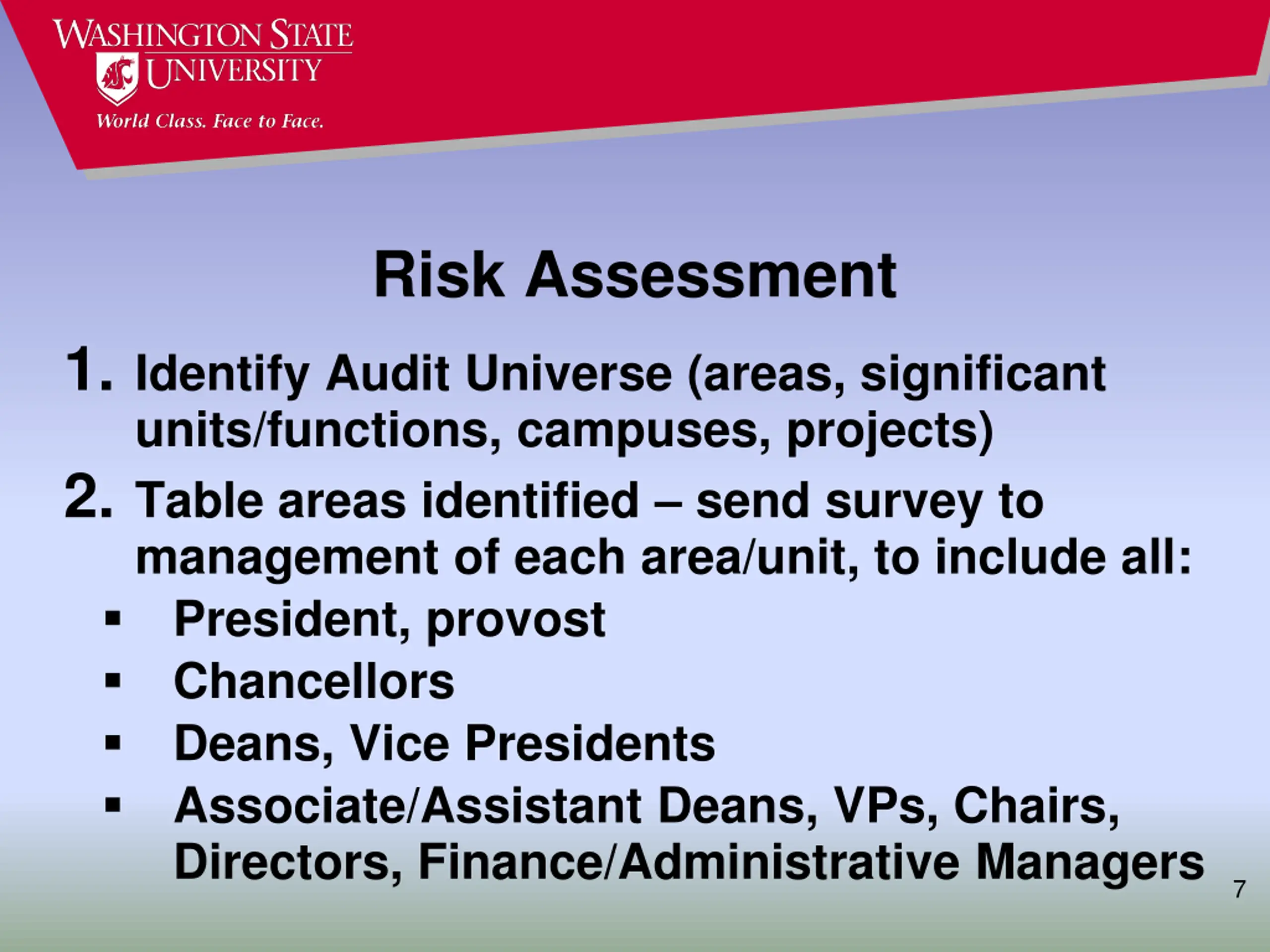 WASHINGTON STATE UNIVERSITY
World Class. Face to Face.

Risk Assessment

1. Identify Audit Universe (areas, significant units/functions, campuses, projects)
2. Table areas identified – send survey to management of each area/unit, to include all:
▪ President, provost
▪ Chancellors
▪ Deans, Vice Presidents
▪ Associate/Assistant Deans, VPs, Chairs, Directors, Finance/Administrative Managers

7